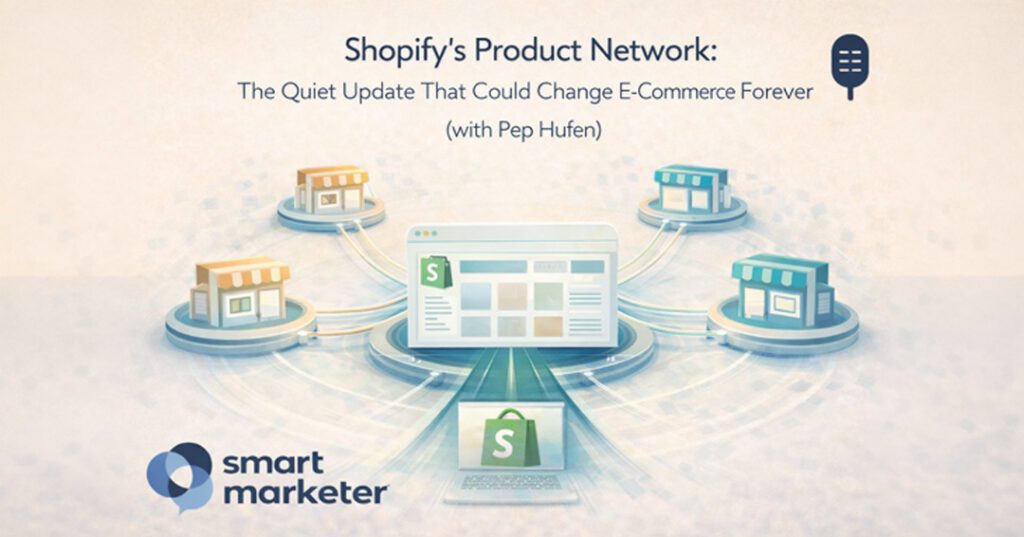 Shopify's Product Network:
The Quiet Update That Could Change E-Commerce Forever
(with Pep Hufen)

S

S

smart
marketer